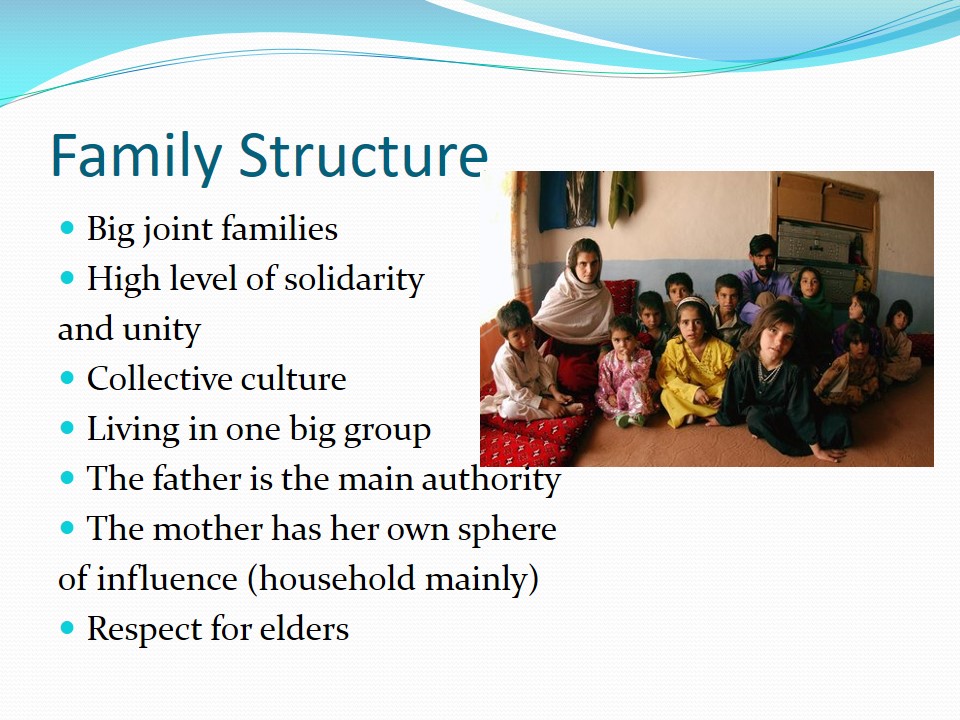 Family Structure

- Big joint families
- High level of solidarity and unity
- Collective culture
- Living in one big group
- The father is the main authority
- The mother has her own sphere of influence (household mainly)
- Respect for elders